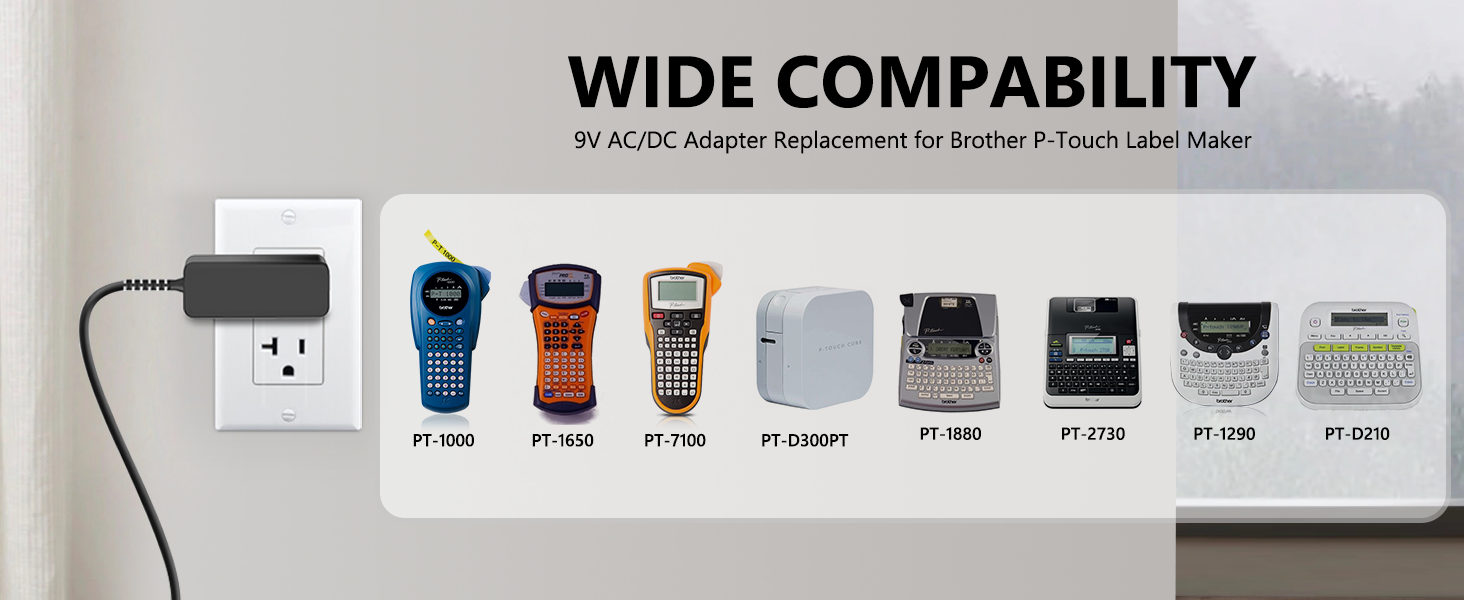 WIDE COMPABILITY

9V AC/DC Adapter Replacement for Brother P-Touch Label Maker

PT-1000

PT-1650

PT-7100

PT-D300PT

PT-1880

PT-2730

PT-1290

PT-D210